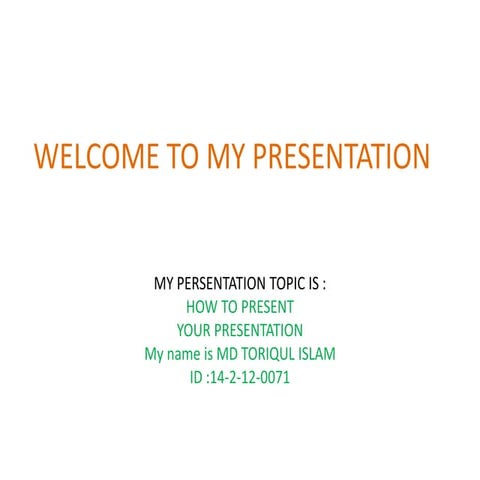 WELCOME TO MY PRESENTATION

MY PERSENTATION TOPIC IS :
HOW TO PRESENT
YOUR PRESENTATION
My name is MD TORIQUL ISLAM
ID :14-2-12-0071